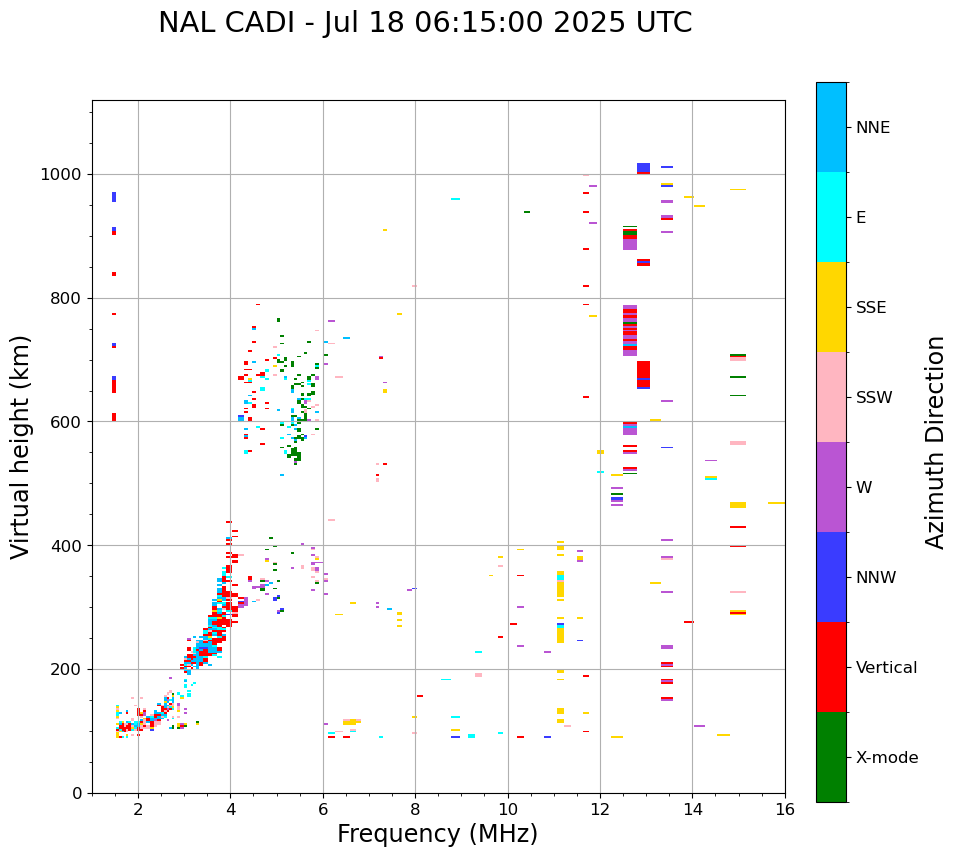 NAL CADI - Jul 18 06:15:00 2025 UTC

Virtual height (km)

1000
800
600
400
200
0

2
4
6
8
10
12
14
16

Frequency (MHz)

NNE
E
SSE
SSW
W
NNW
Vertical
X-mode

Azimuth Direction